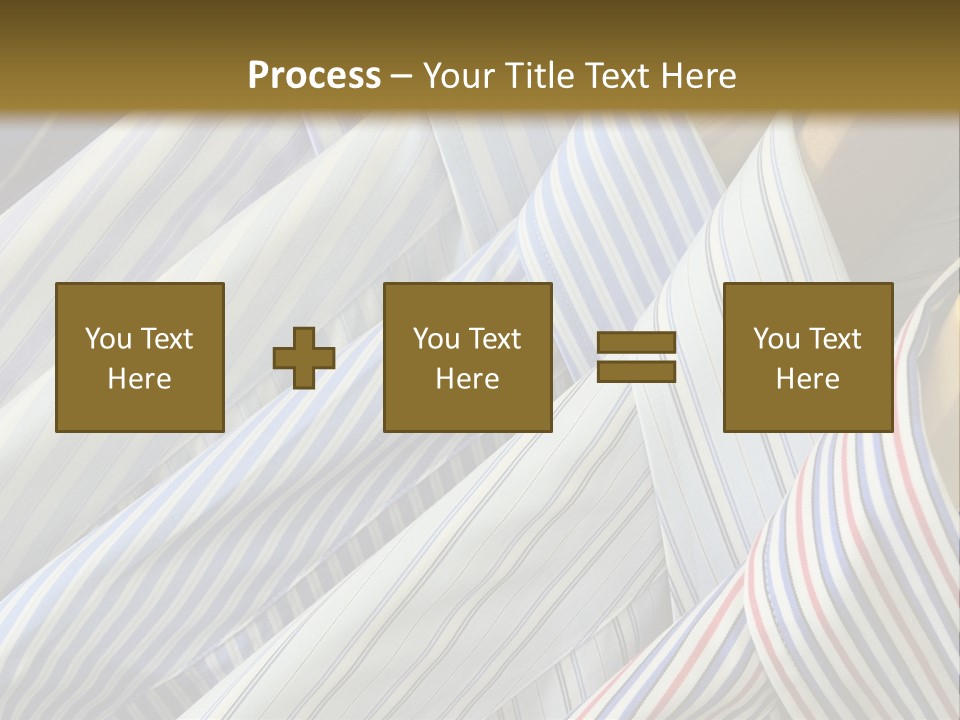 Process – Your Title Text Here

You Text Here

You Text Here

You Text Here